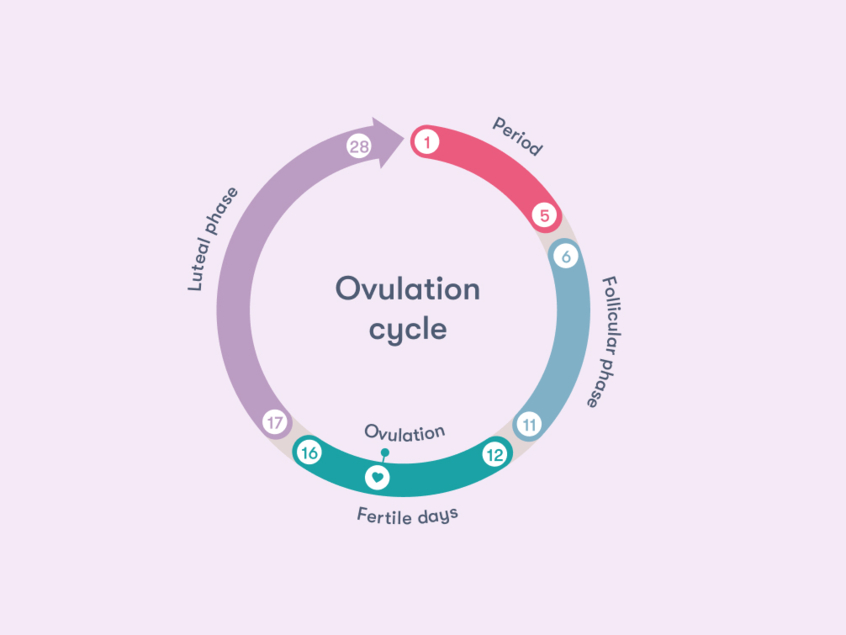 Ovulation cycle

1
Period
5
6
Follicular phase
11
12
Ovulation
Fertile days
16
17
Luteal phase
28